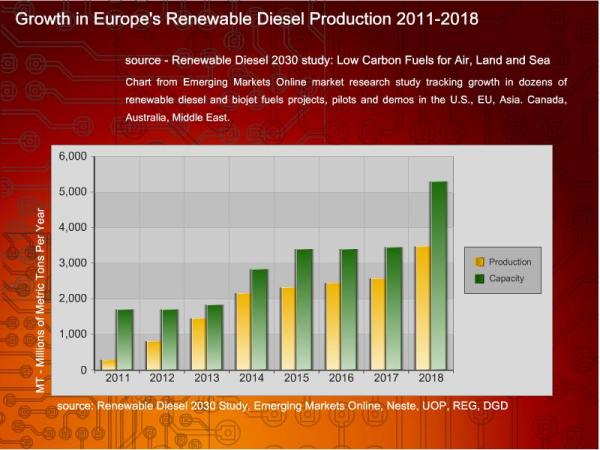 Growth in Europe's Renewable Diesel Production 2011-2018

source - Renewable Diesel 2030 study: Low Carbon Fuels for Air, Land and Sea

Chart from Emerging Markets Online market research study tracking growth in dozens of renewable diesel and biojet fuels projects, pilots and demos in the U.S., EU, Asia. Canada, Australia, Middle East.

MT - Millions of Metric Tons Per Year

6,000
5,000
4,000
3,000
2,000
1,000
0

2011 2012 2013 2014 2015 2016 2017 2018

Production
Capacity

source: Renewable Diesel 2030 Study, Emerging Markets Online, Neste, UOP, REG, DGD